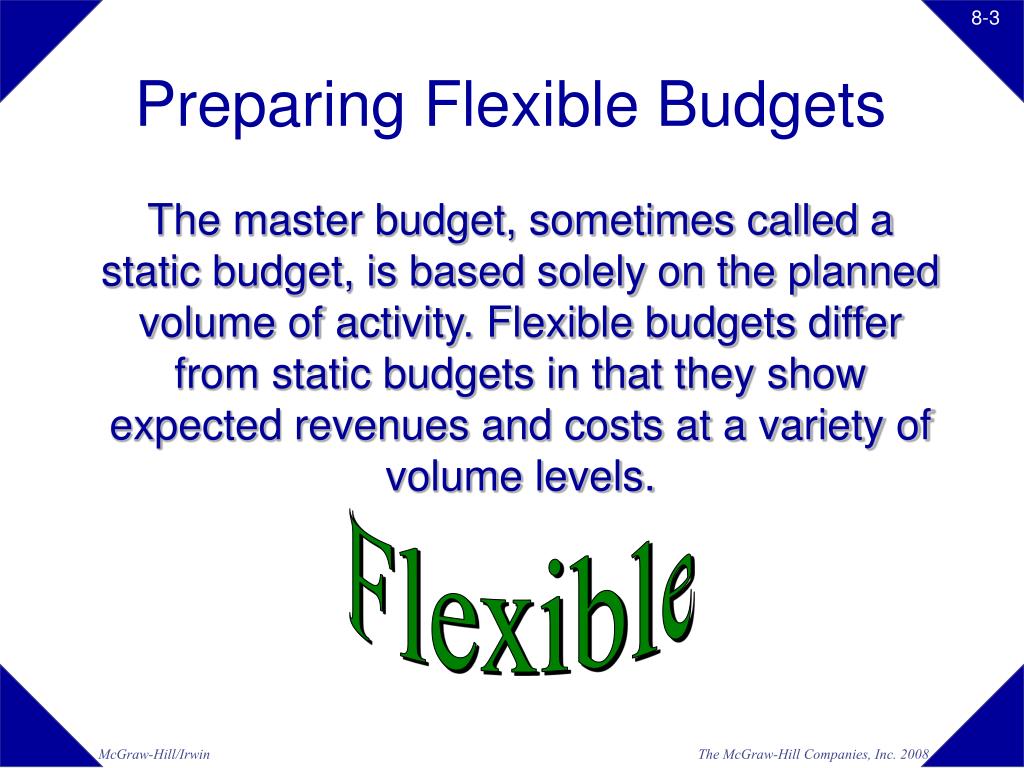 8-3

Preparing Flexible Budgets

The master budget, sometimes called a static budget, is based solely on the planned volume of activity. Flexible budgets differ from static budgets in that they show expected revenues and costs at a variety of volume levels.

Flexible

McGraw-Hill/Irwin

The McGraw-Hill Companies, Inc. 2008